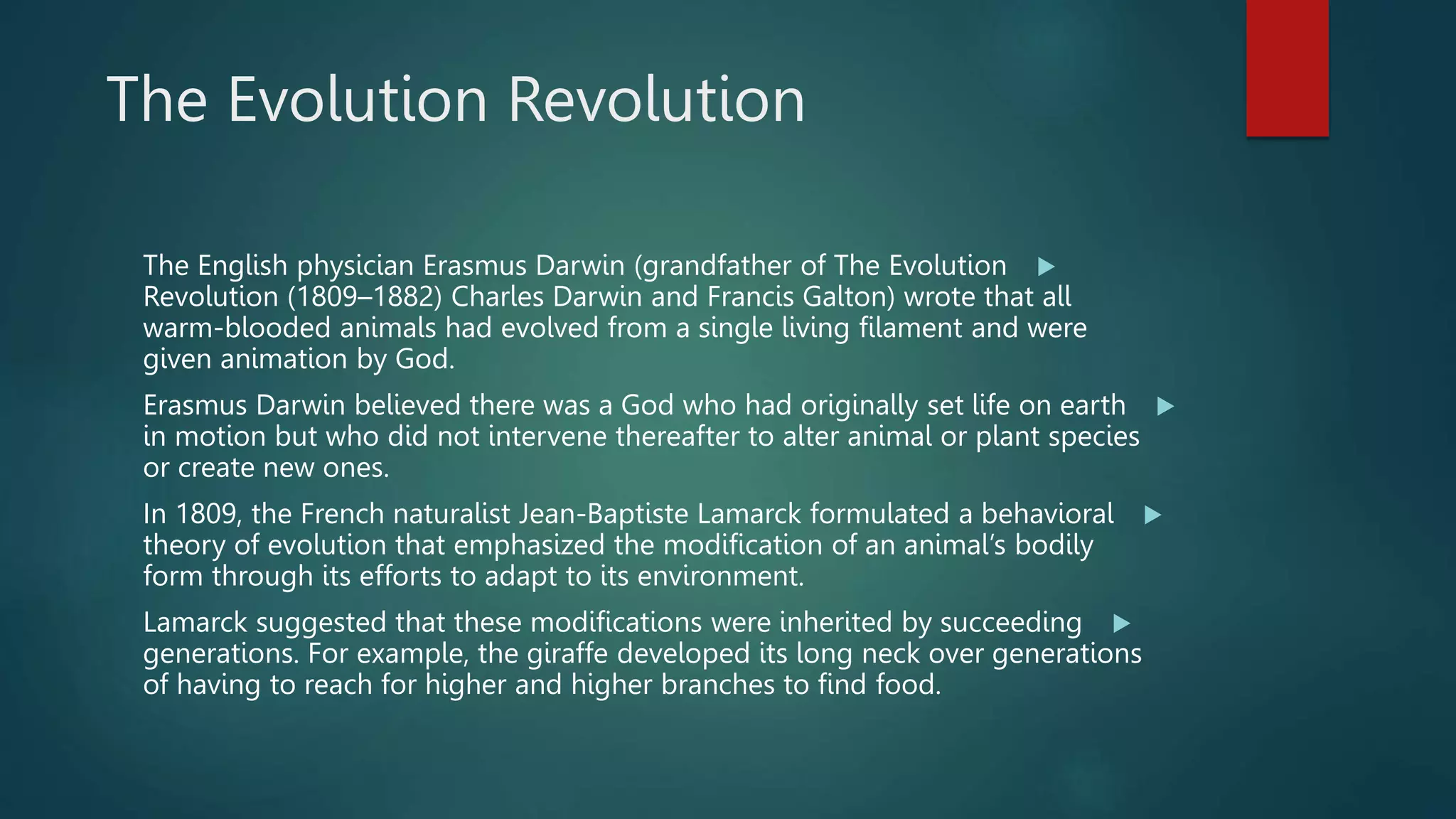 The Evolution Revolution

The English physician Erasmus Darwin (grandfather of The Evolution Revolution (1809–1882) Charles Darwin and Francis Galton) wrote that all warm-blooded animals had evolved from a single living filament and were given animation by God.

Erasmus Darwin believed there was a God who had originally set life on earth in motion but who did not intervene thereafter to alter animal or plant species or create new ones.

In 1809, the French naturalist Jean-Baptiste Lamarck formulated a behavioral theory of evolution that emphasized the modification of an animal's bodily form through its efforts to adapt to its environment.

Lamarck suggested that these modifications were inherited by succeeding generations. For example, the giraffe developed its long neck over generations of having to reach for higher and higher branches to find food.